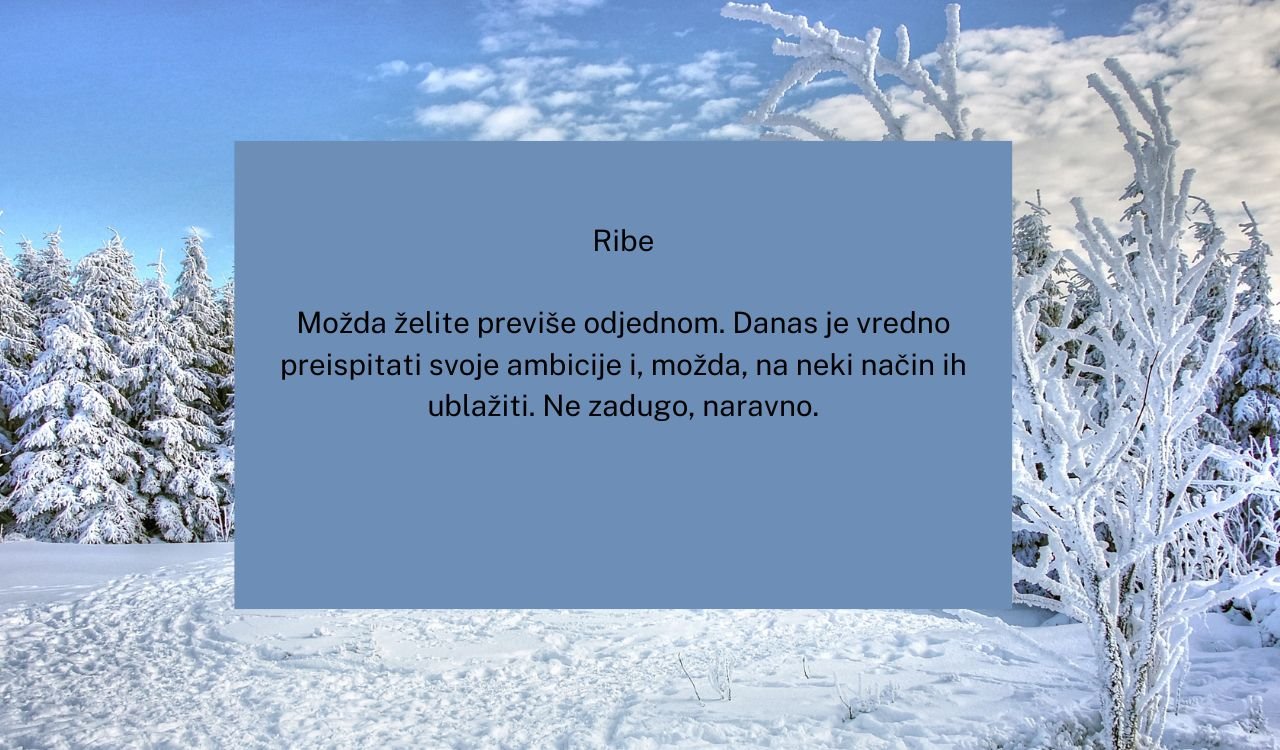 Ribe

Možda želite previše odjednom. Danas je vredno preispitati svoje ambicije i, možda, na neki način ih ublažiti. Ne zadugo, naravno.